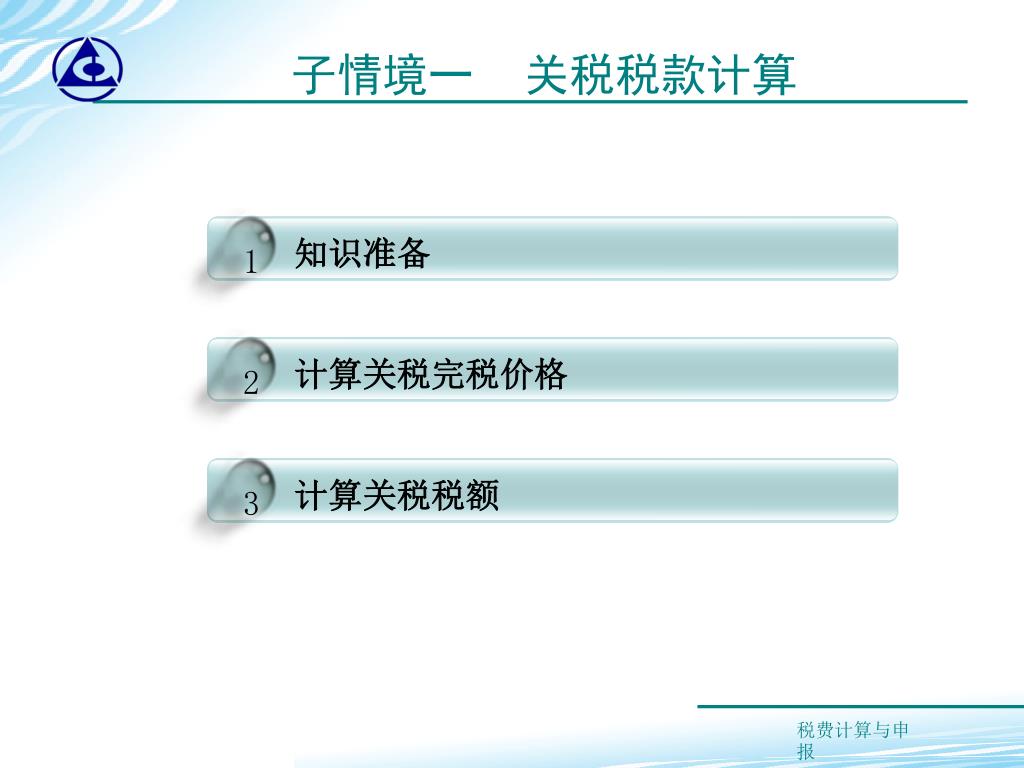 子情境一　关税税款计算

1 知识准备

2 计算关税完税价格

3 计算关税税额

税费计算与申报